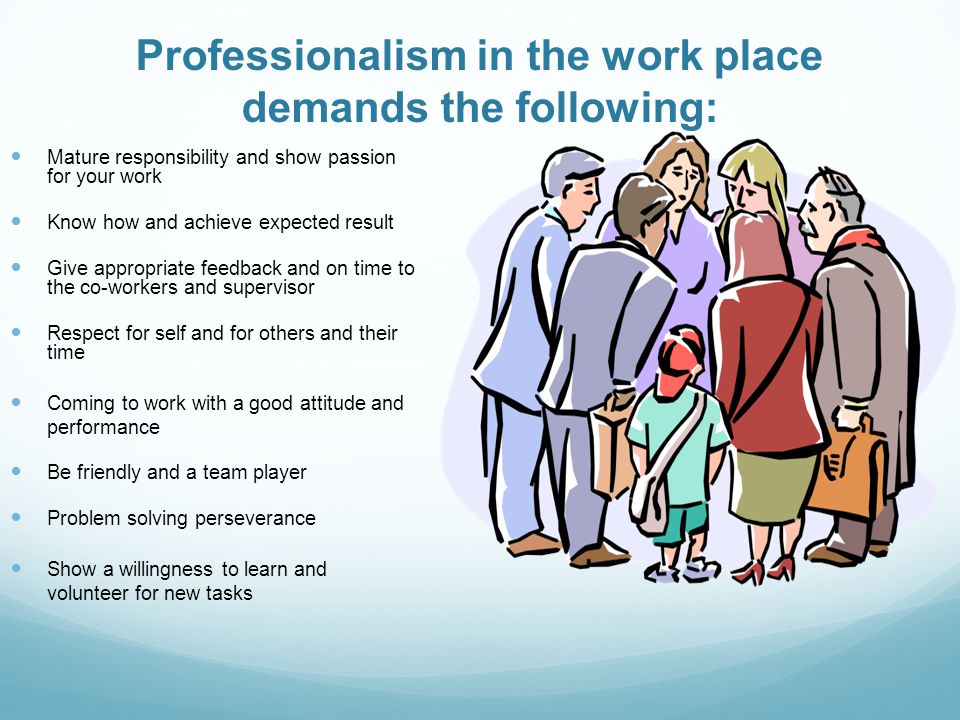 Professionalism in the work place demands the following:

- Mature responsibility and show passion for your work
- Know how and achieve expected result
- Give appropriate feedback and on time to the co-workers and supervisor
- Respect for self and for others and their time
- Coming to work with a good attitude and performance
- Be friendly and a team player
- Problem solving perseverance
- Show a willingness to learn and volunteer for new tasks